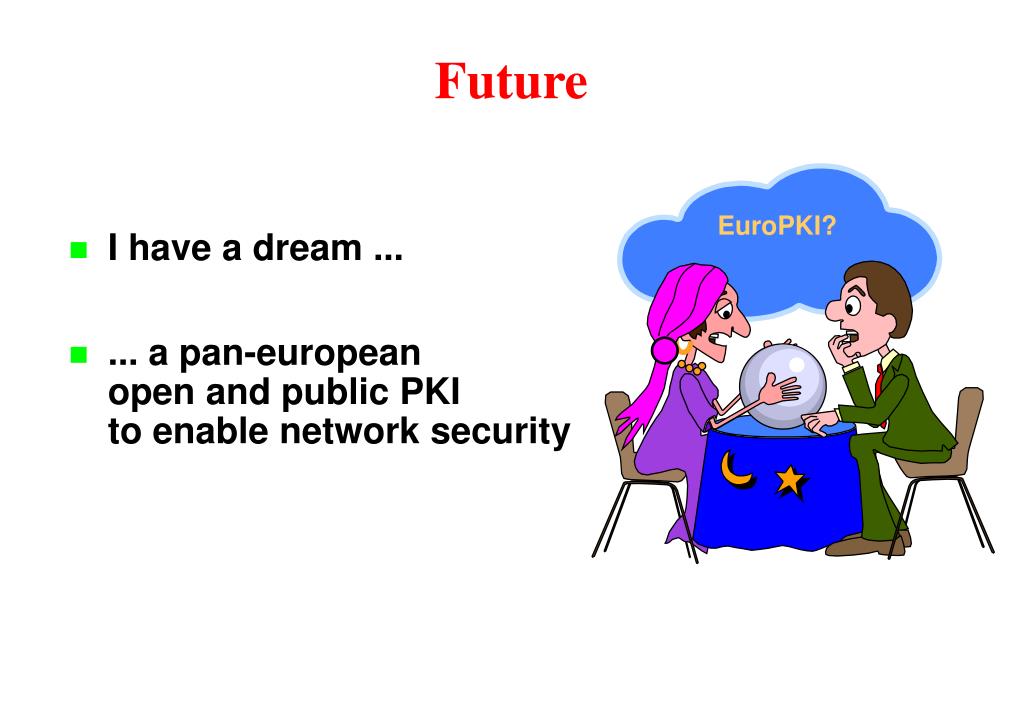 Future

I have a dream ...

... a pan-european open and public PKI to enable network security

EuroPKI?